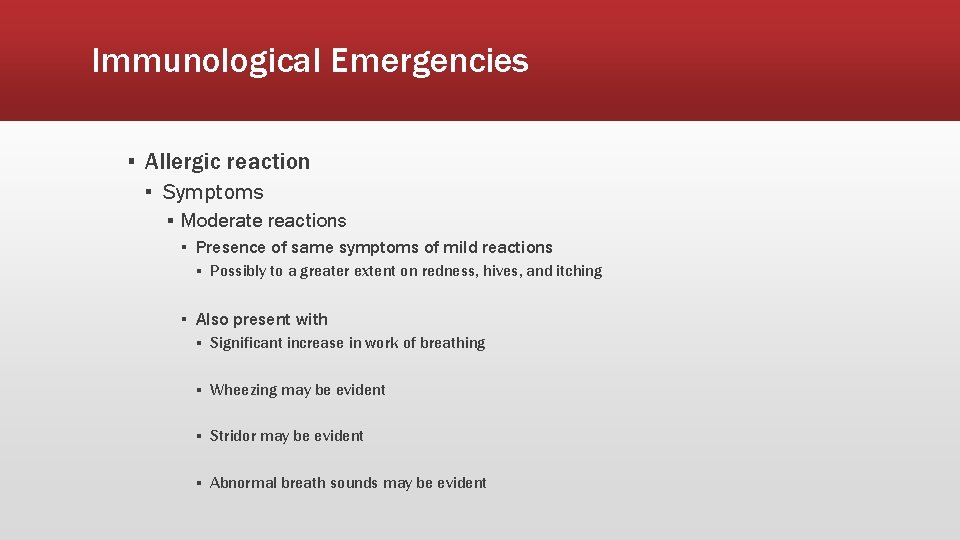 Immunological Emergencies

▪ Allergic reaction
▪ Symptoms
▪ Moderate reactions
▪ Presence of same symptoms of mild reactions
▪ Possibly to a greater extent on redness, hives, and itching

▪ Also present with
▪ Significant increase in work of breathing

▪ Wheezing may be evident

▪ Stridor may be evident

▪ Abnormal breath sounds may be evident